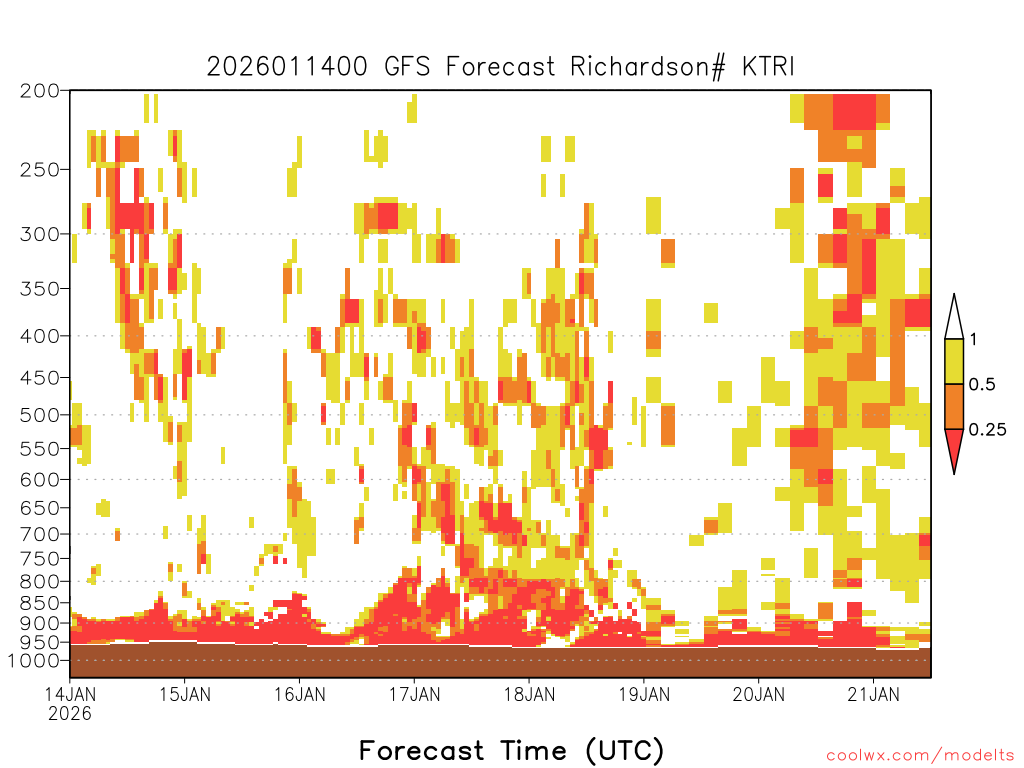 2026011400 GFS Forecast Richardson# KTRI

200
250
300
350
400
450
500
550
600
650
700
750
800
850
900
950
1000

1
0.5
0.25

14JAN
2026
15JAN
16JAN
17JAN
18JAN
19JAN
20JAN
21JAN

Forecast Time (UTC)

coolwx.com/modelts